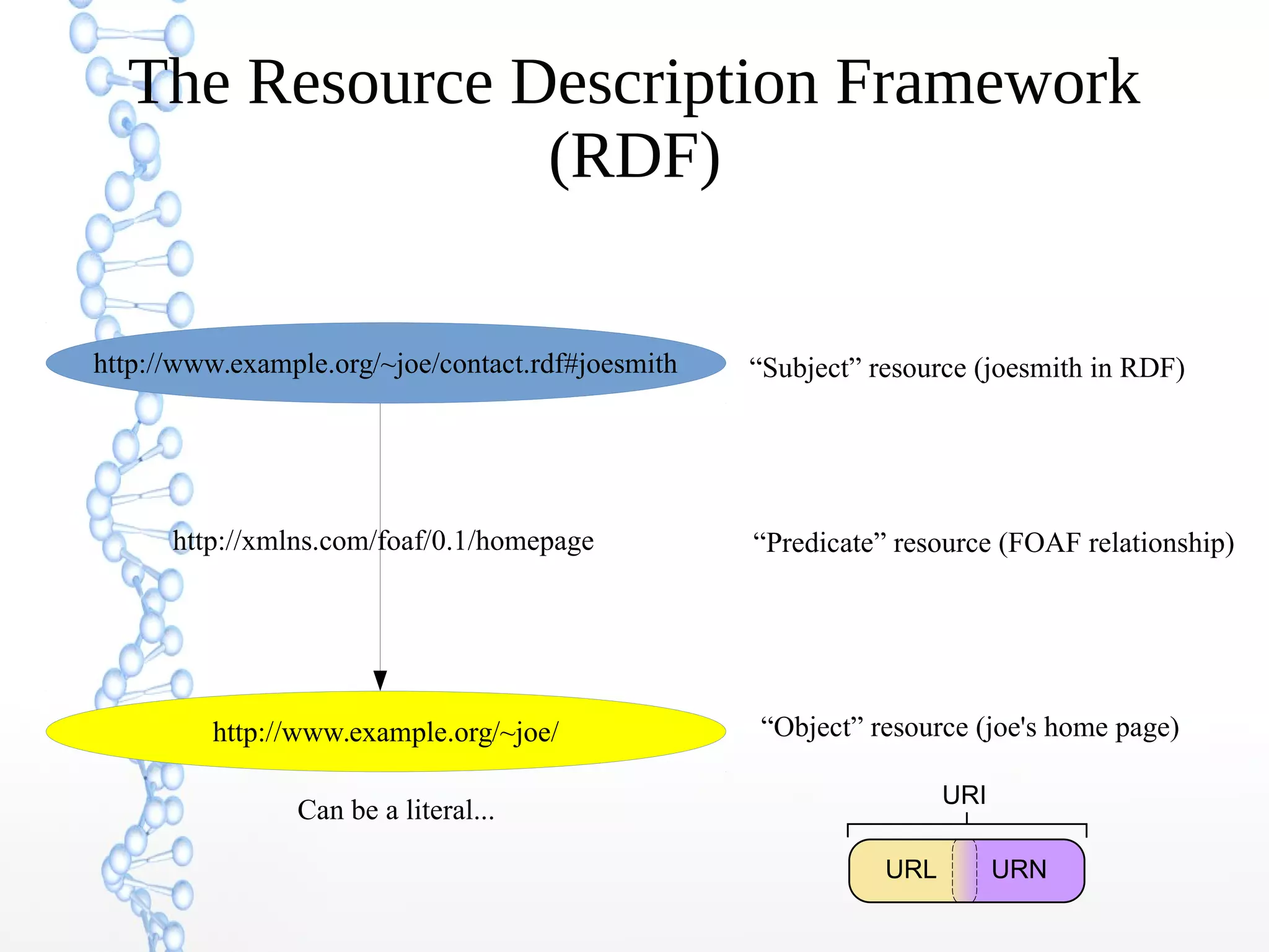 The Resource Description Framework (RDF)

http://www.example.org/~joe/contact.rdf#joesmith

“Subject” resource (joesmith in RDF)

http://xmlns.com/foaf/0.1/homepage

“Predicate” resource (FOAF relationship)

http://www.example.org/~joe/

“Object” resource (joe's home page)

Can be a literal...

URI

URL

URN